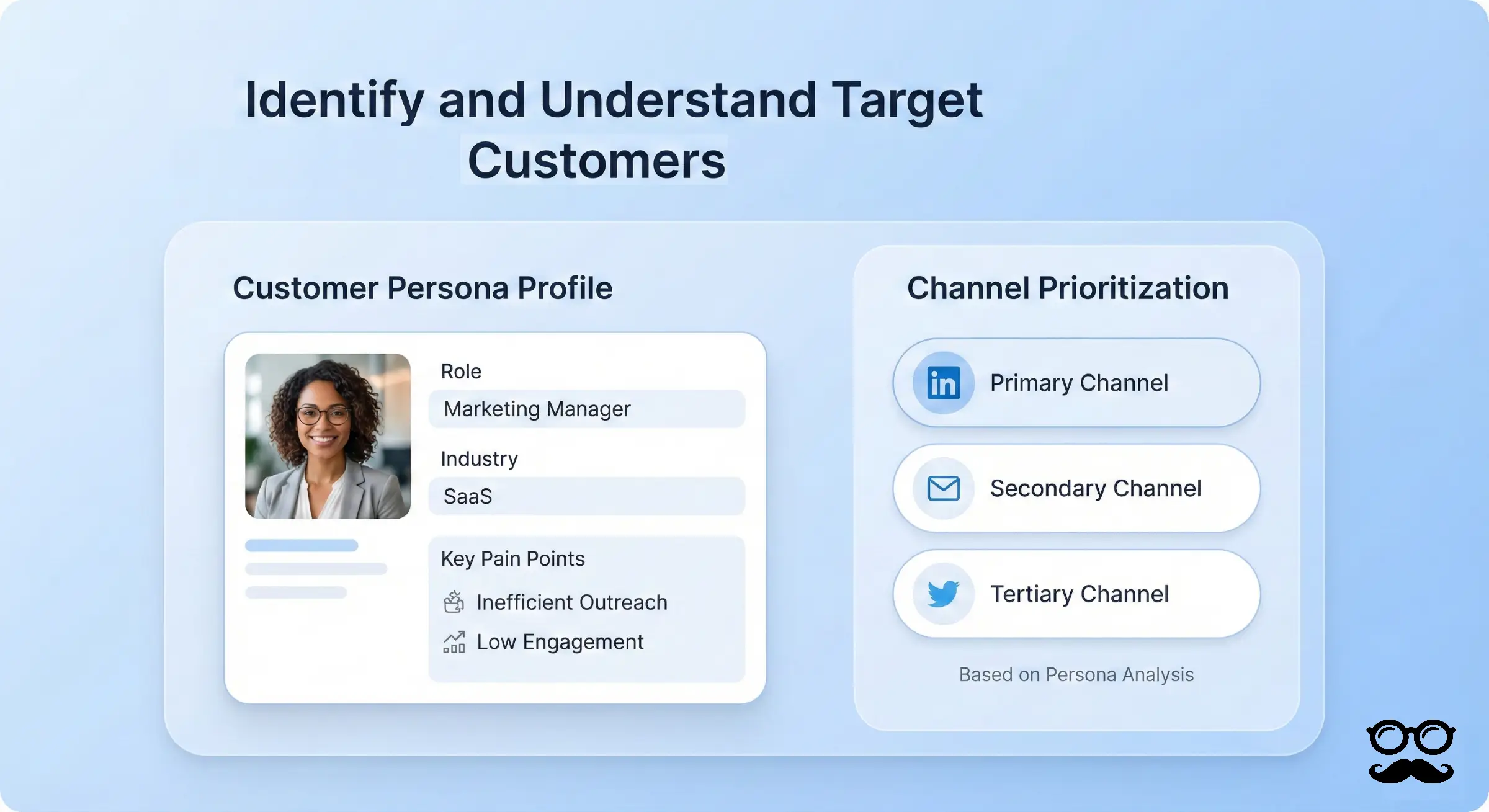 Identify and Understand Target Customers

Customer Persona Profile

Role
Marketing Manager
Industry
SaaS

Key Pain Points
Inefficient Outreach
Low Engagement

Channel Prioritization

in Primary Channel
Secondary Channel
Tertiary Channel

Based on Persona Analysis